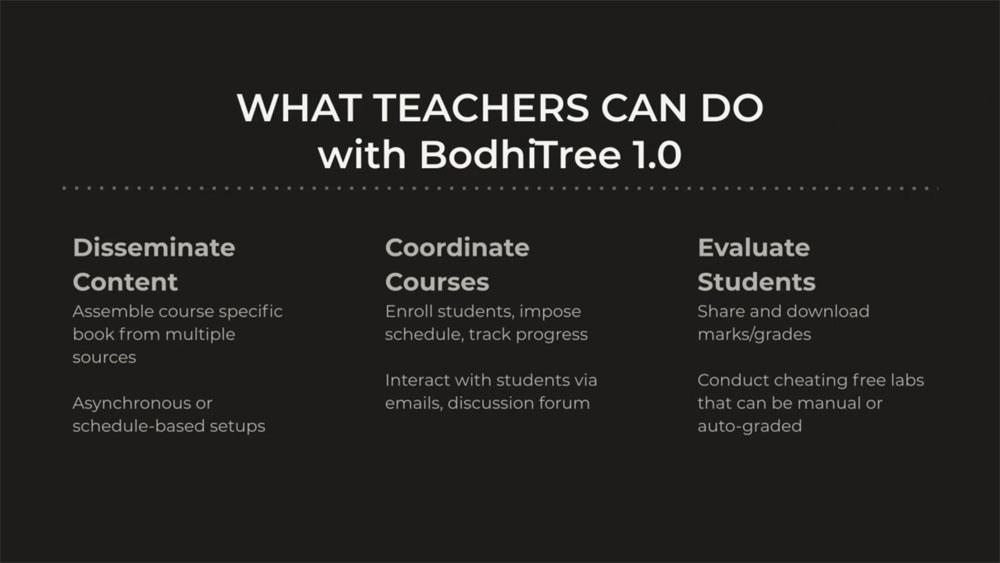 WHAT TEACHERS CAN DO
with BodhiTree 1.0

Disseminate Content

Assemble course specific book from multiple sources

Asynchronous or schedule-based setups

Coordinate Courses

Enroll students, impose schedule, track progress

Interact with students via emails, discussion forum

Evaluate Students

Share and download marks/grades

Conduct cheating free labs that can be manual or auto-graded